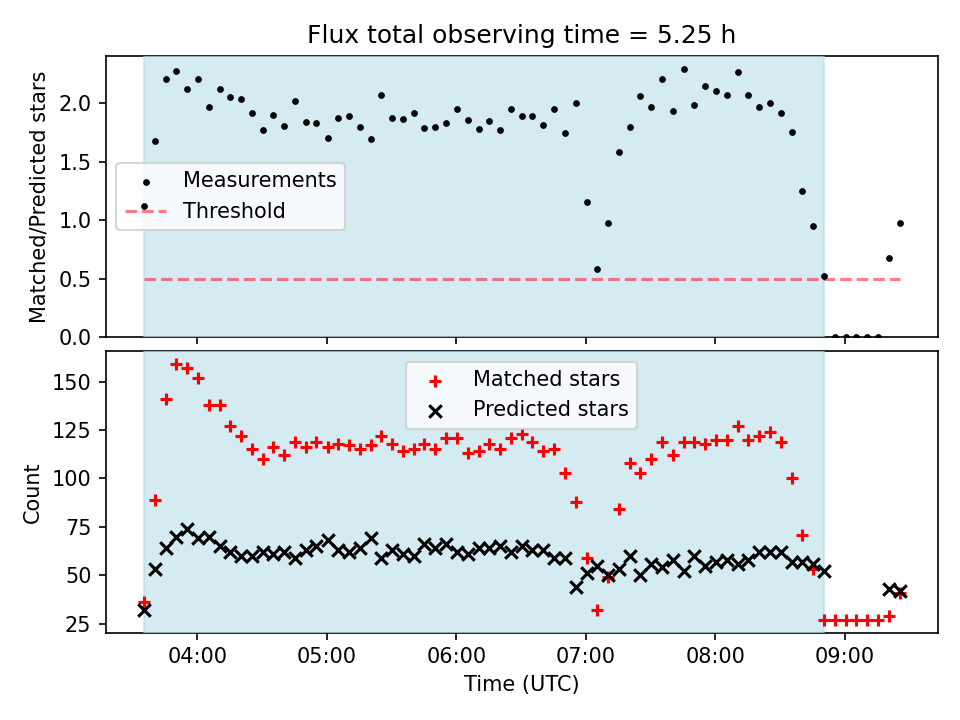 Flux total observing time = 5.25 h

Matched/Predicted stars

2.0
1.5
1.0
0.5
0.0

Measurements
Threshold

Count

150
125
100
75
50
25

Matched stars
Predicted stars

04:00
05:00
06:00
07:00
08:00
09:00

Time (UTC)